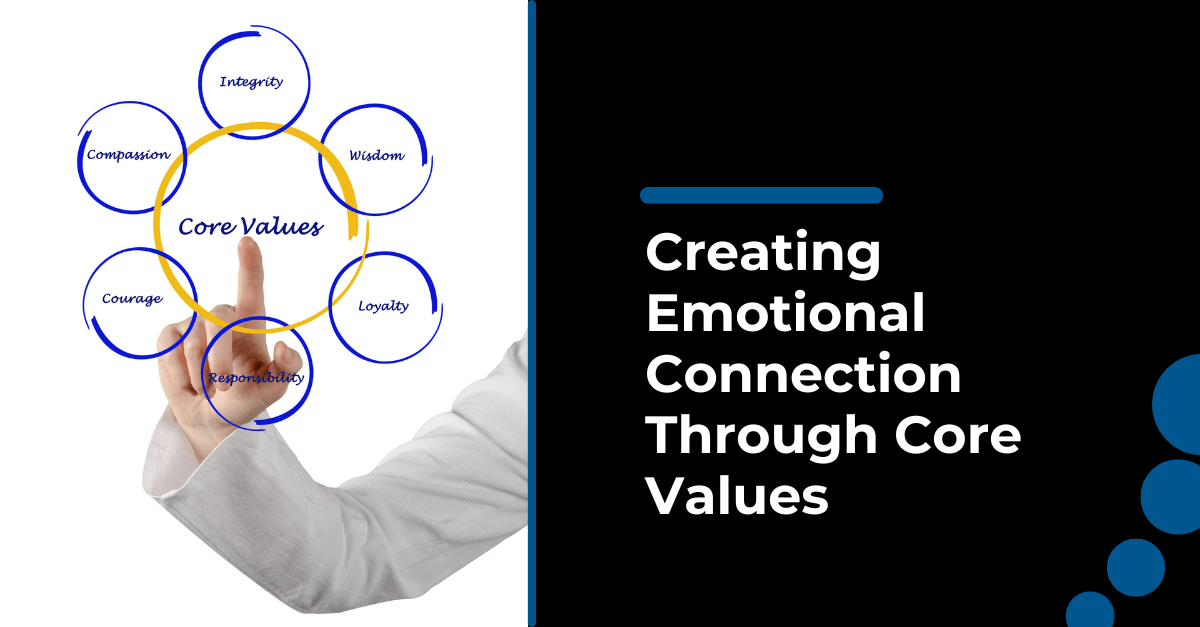 Integrity
Compassion
Wisdom
Core Values
Courage
Loyalty
Responsibility

Creating Emotional Connection Through Core Values